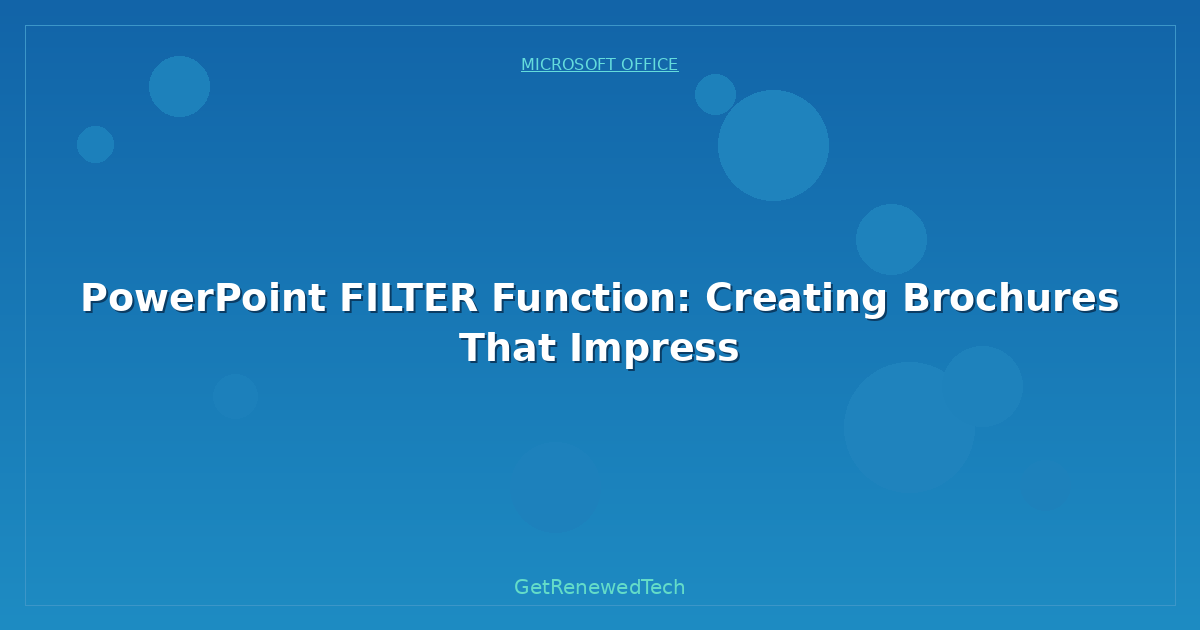 MICROSOFT OFFICE

PowerPoint FILTER Function: Creating Brochures That Impress

GetRenewedTech